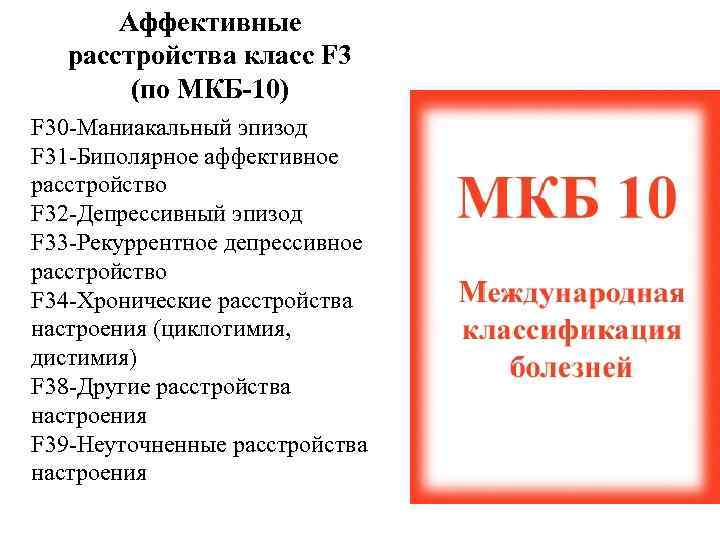 Аффективные расстройства класс F3 (по МКБ-10)

F30-Маниакальный эпизод
F31-Биполярное аффективное расстройство
F32-Депрессивный эпизод
F33-Рекуррентное депрессивное расстройство
F34-Хронические расстройства настроения (циклотимия, дистимия)
F38-Другие расстройства настроения
F39-Неуточненные расстройства настроения

МКБ 10

Международная классификация болезней